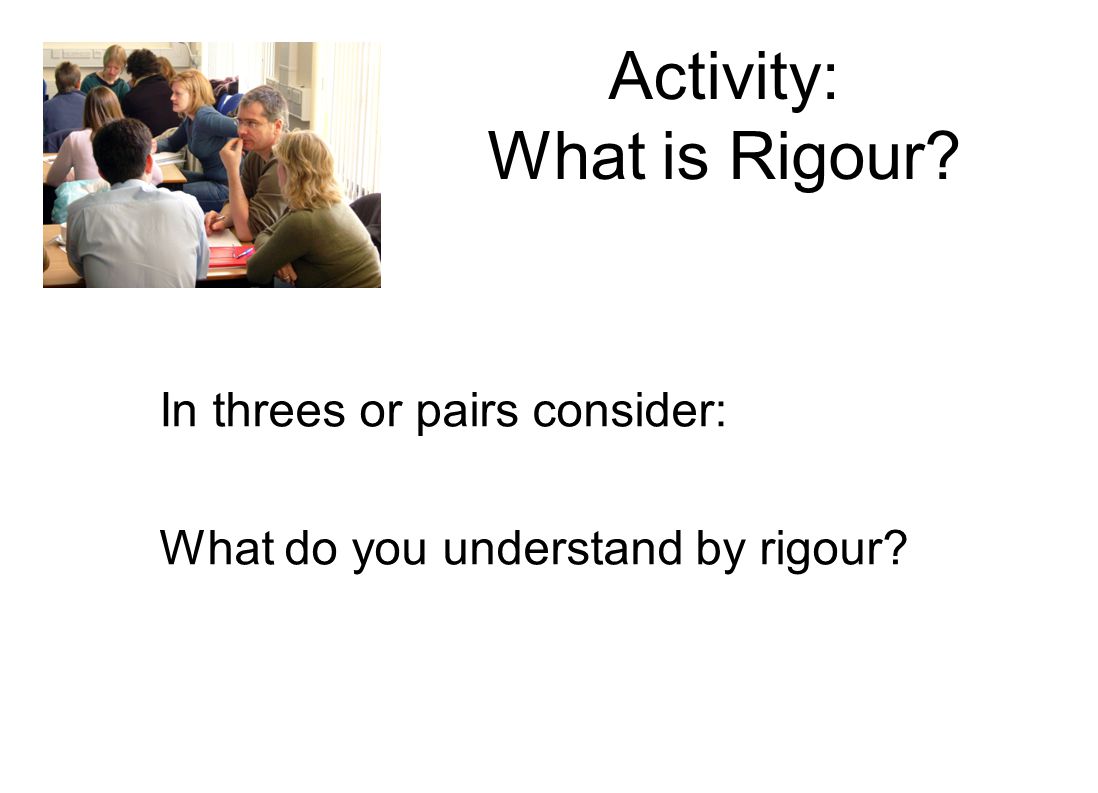 Activity:
What is Rigour?

In threes or pairs consider:

What do you understand by rigour?